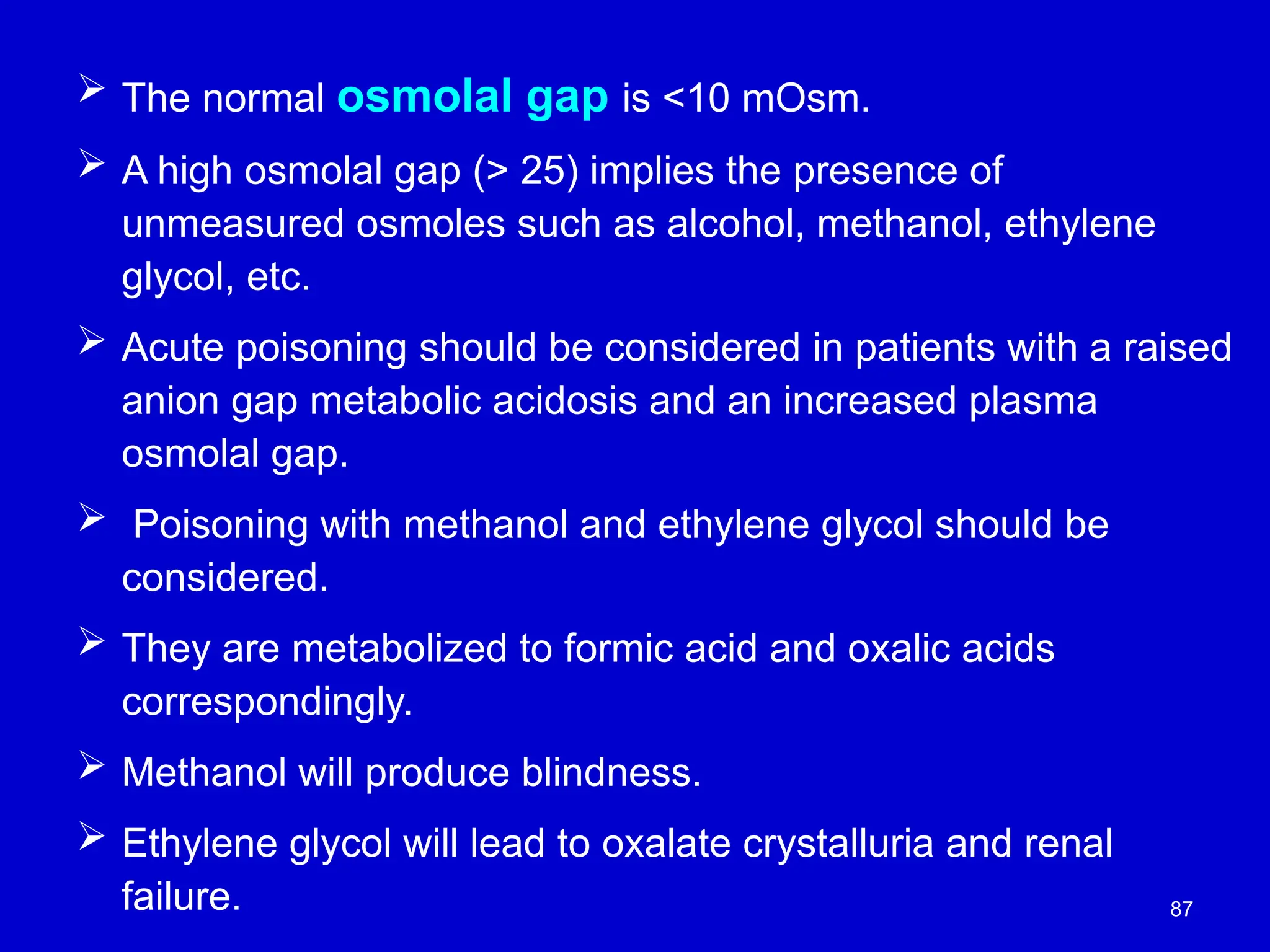 ➢ The normal osmolal gap is <10 mOsm.

➢ A high osmolal gap (> 25) implies the presence of unmeasured osmoles such as alcohol, methanol, ethylene glycol, etc.

➢ Acute poisoning should be considered in patients with a raised anion gap metabolic acidosis and an increased plasma osmolal gap.

➢ Poisoning with methanol and ethylene glycol should be considered.

➢ They are metabolized to formic acid and oxalic acids correspondingly.

➢ Methanol will produce blindness.

➢ Ethylene glycol will lead to oxalate crystalluria and renal failure.

87